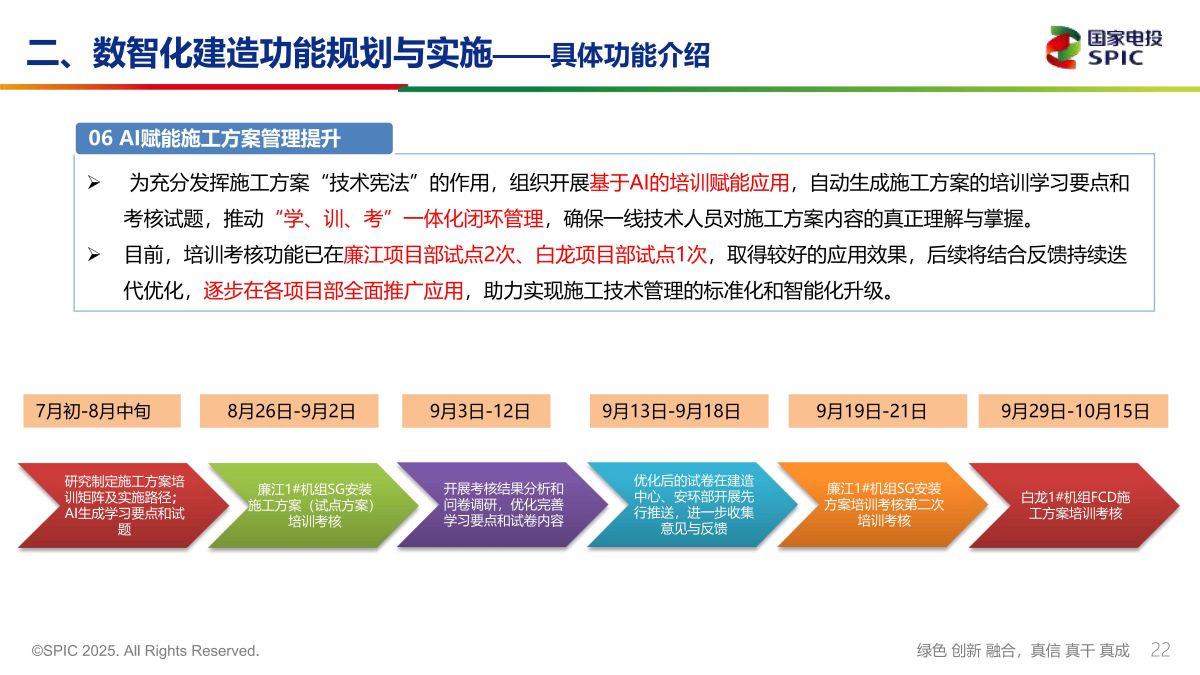 二、数智化建造功能规划与实施——具体功能介绍

国家电投
SPIC

06 AI赋能施工方案管理提升

➢ 为充分发挥施工方案“技术宪法”的作用，组织开展基于AI的培训赋能应用，自动生成施工方案的培训学习要点和考核试题，推动“学、训、考”一体化闭环管理，确保一线技术人员对施工方案内容的真正理解与掌握。

➢ 目前，培训考核功能已在廉江项目部试点2次、白龙项目部试点1次，取得较好的应用效果，后续将结合反馈持续迭代优化，逐步在各项目部全面推广应用，助力实现施工技术管理的标准化和智能化升级。

7月初-8月中旬

8月26日-9月2日

9月3日-12日

9月13日-9月18日

9月19日-21日

9月29日-10月15日

研究制定施工方案培训矩阵及实施路径；AI生成学习要点和试题

廉江1#机组SG安装施工方案（试点方案）培训考核

开展考核结果分析和问卷调研，优化完善学习要点和试卷内容

优化后的试卷在建造中心、安环部开展先行推送，进一步收集意见与反馈

廉江1#机组SG安装方案培训考核第二次培训考核

白龙1#机组FCD施工方案培训考核

©SPIC 2025. All Rights Reserved.

绿色 创新 融合，真信 真干 真成 22